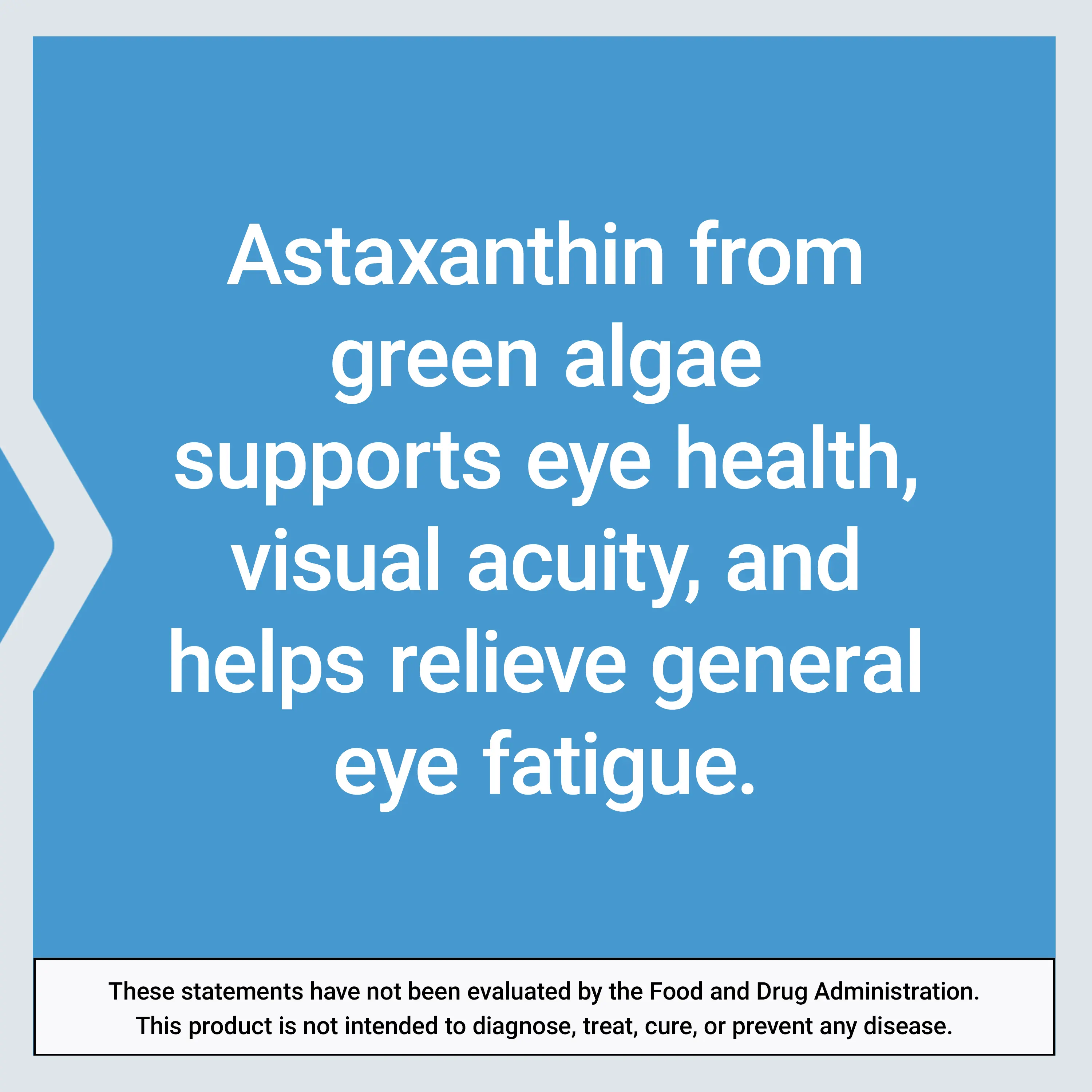 Astaxanthin from green algae supports eye health, visual acuity, and helps relieve general eye fatigue.

These statements have not been evaluated by the Food and Drug Administration. This product is not intended to diagnose, treat, cure, or prevent any disease.